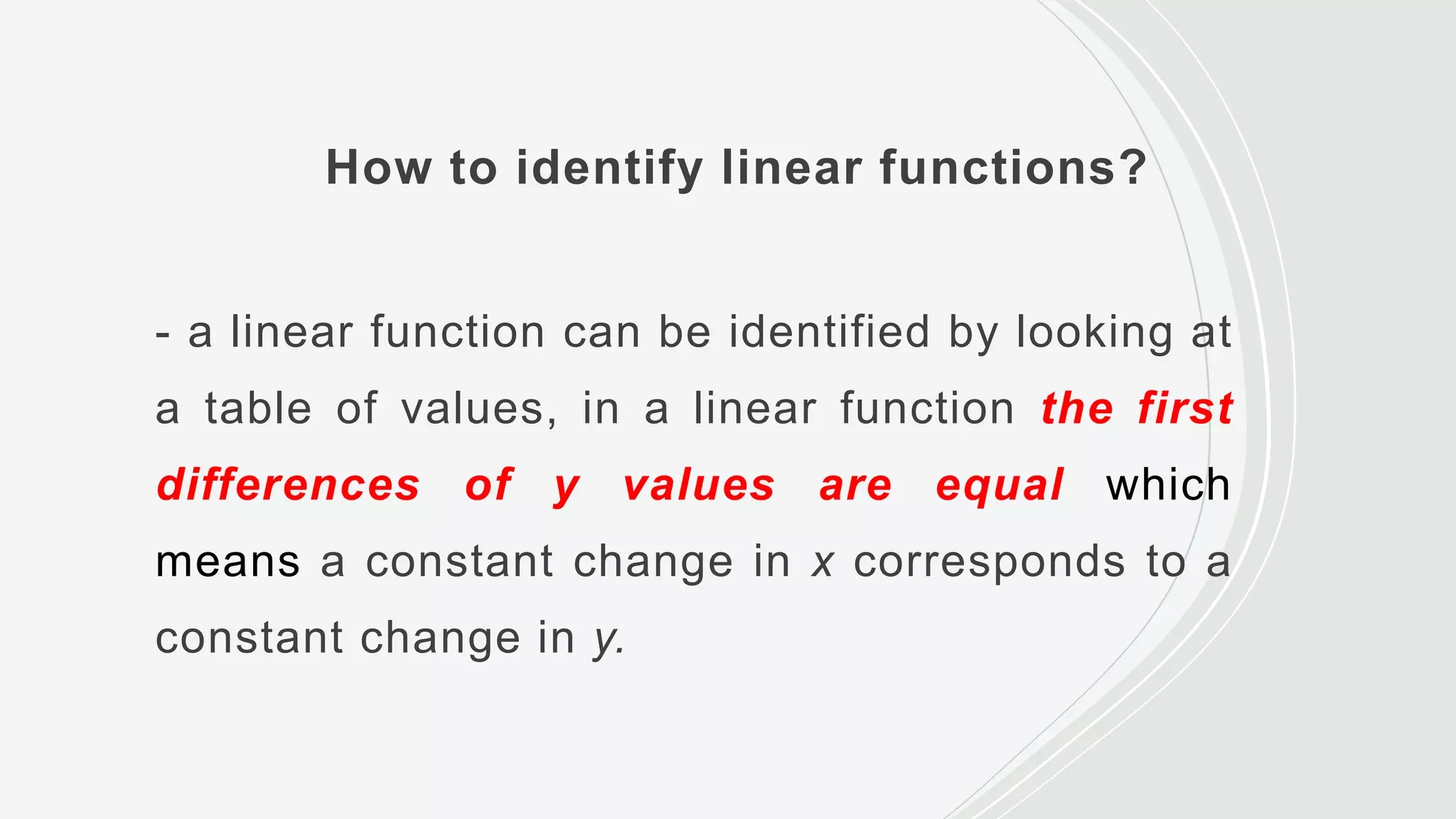 How to identify linear functions?

- a linear function can be identified by looking at a table of values, in a linear function the first differences of y values are equal which means a constant change in x corresponds to a constant change in y.